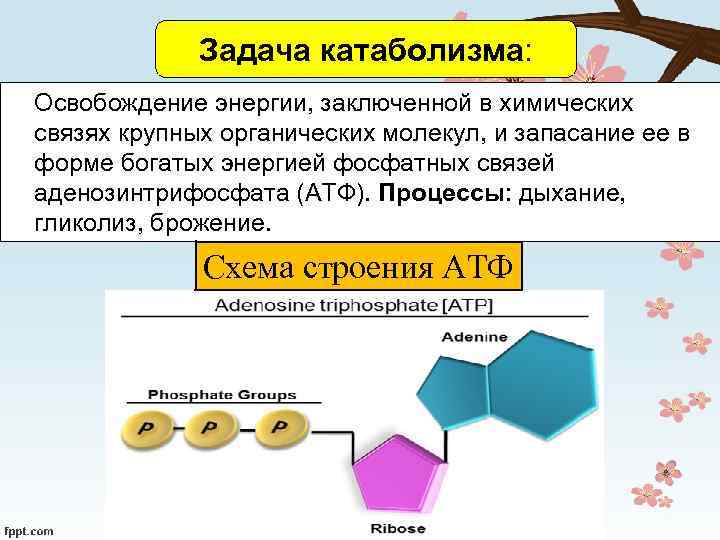 Задача катаболизма:

Освобождение энергии, заключенной в химических связях крупных органических молекул, и запасание ее в форме богатых энергией фосфатных связей аденозинтрифосфата (АТФ). Процессы: дыхание, гликолиз, брожение.

Схема строения АТФ

Adenosine triphosphate [ATP]

Adenine

Phosphate Groups

P

P

P

Ribose

fppt.com